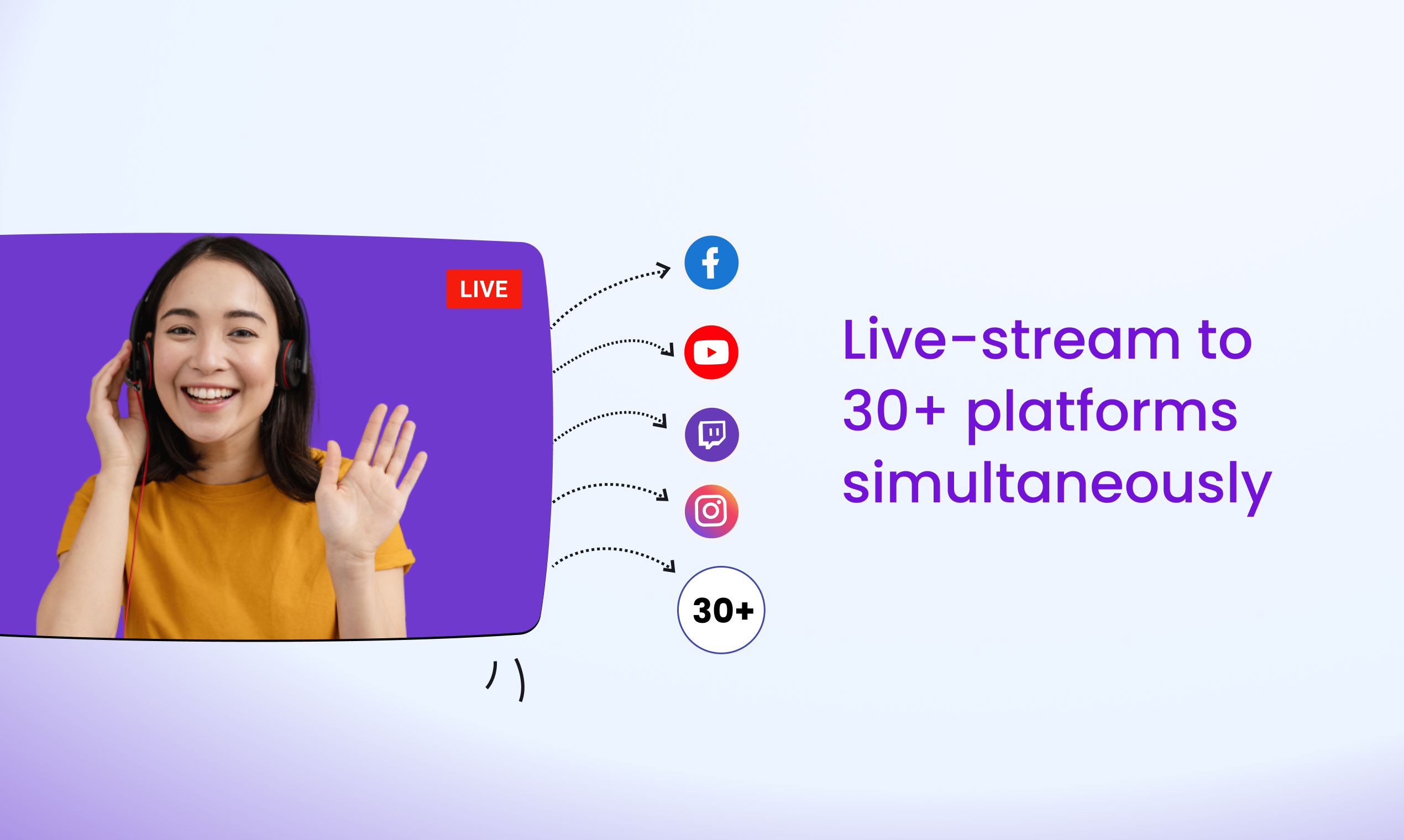 LIVE

30+

Live-stream to 30+ platforms simultaneously